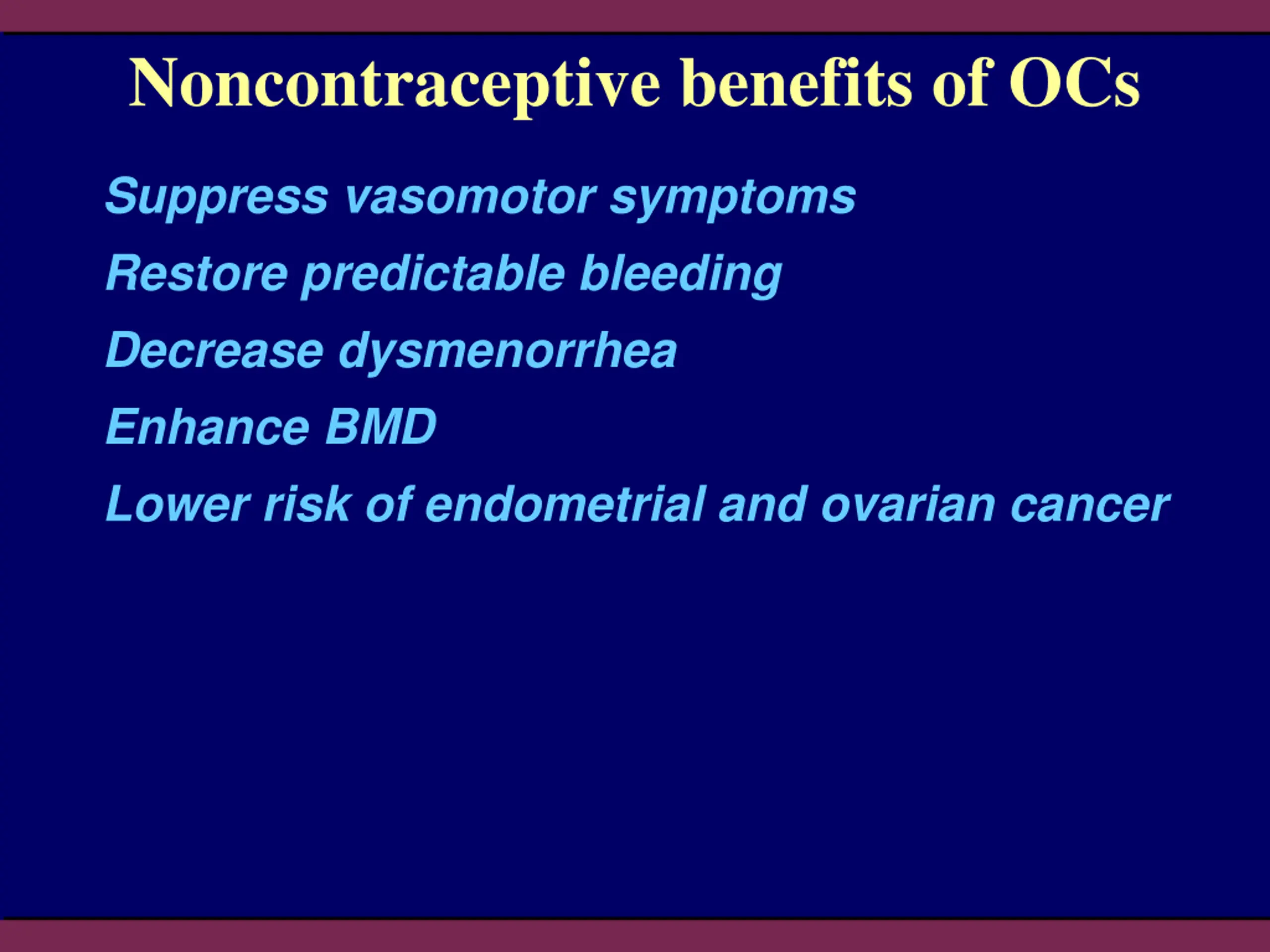 Noncontraceptive benefits of OCs

Suppress vasomotor symptoms

Restore predictable bleeding

Decrease dysmenorrhea

Enhance BMD

Lower risk of endometrial and ovarian cancer